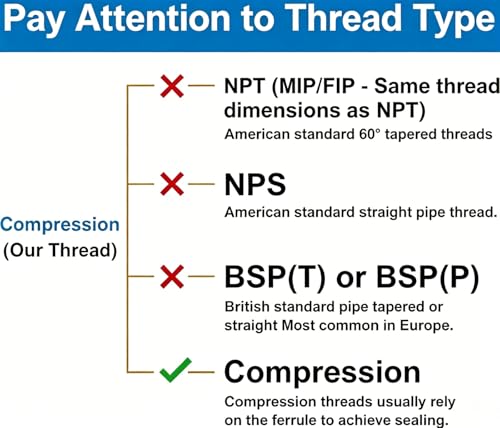 Pay Attention to Thread Type

Compression
(Our Thread)

NPT (MIP/FIP - Same thread dimensions as NPT)
American standard 60° tapered threads

NPS
American standard straight pipe thread.

BSP(T) or BSP(P)
British standard pipe tapered or straight Most common in Europe.

Compression
Compression threads usually rely on the ferrule to achieve sealing.